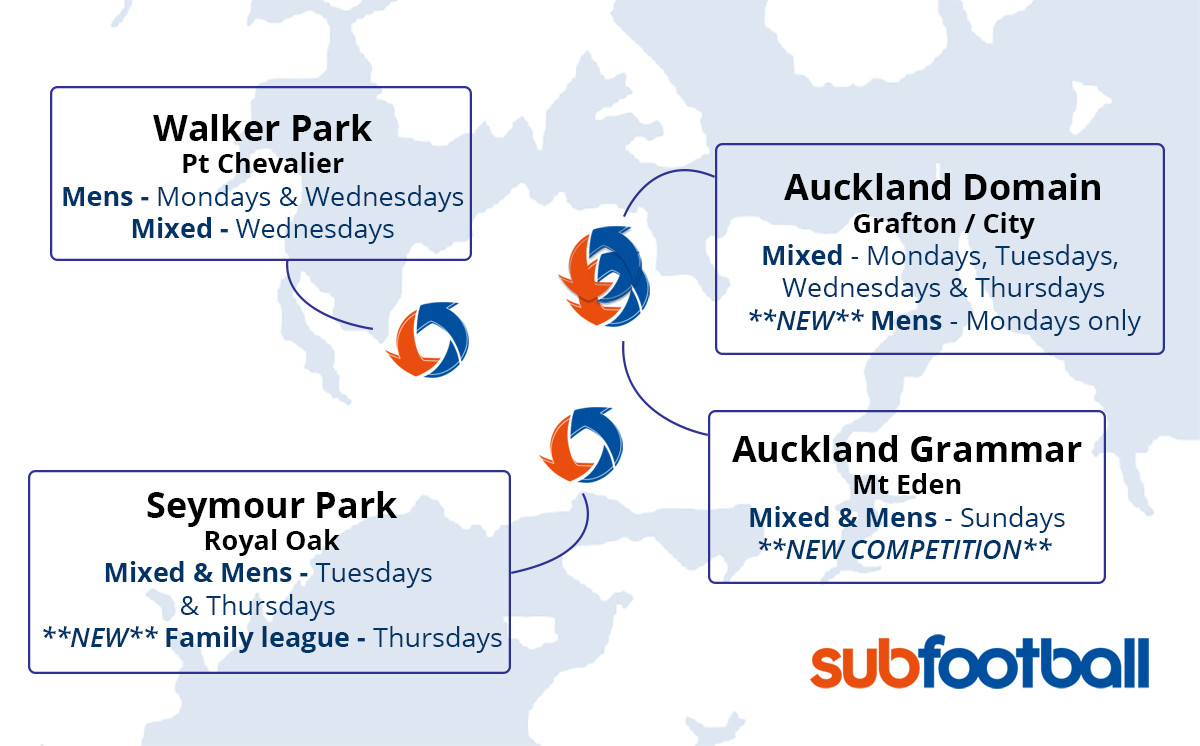 Walker Park
Pt Chevalier
Mens - Mondays & Wednesdays
Mixed - Wednesdays

Auckland Domain
Grafton / City
Mixed - Mondays, Tuesdays, Wednesdays & Thursdays
\*\*NEW\*\* Mens - Mondays only

Auckland Grammar
Mt Eden
Mixed & Mens - Sundays
\*\*NEW COMPETITION\*\*

Seymour Park
Royal Oak
Mixed & Mens - Tuesdays & Thursdays
\*\*NEW\*\* Family league - Thursdays

subfootball